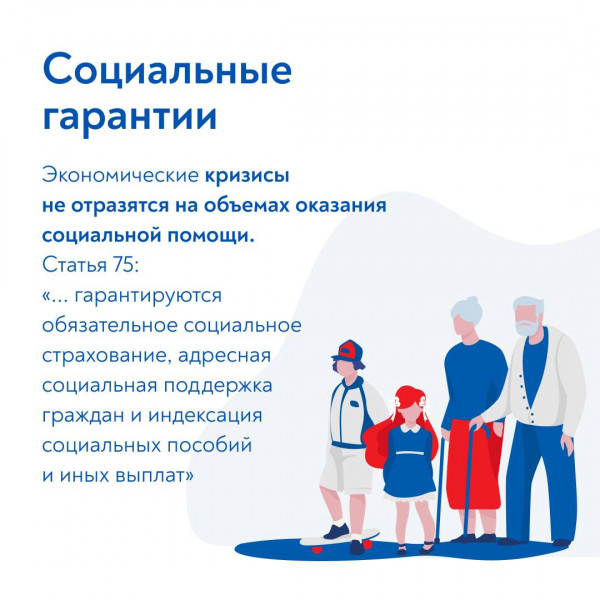 Социальные гарантии

Экономические кризисы не отразятся на объемах оказания социальной помощи.
Статья 75:
«... гарантируются обязательное социальное страхование, адресная социальная поддержка граждан и индексация социальных пособий и иных выплат»